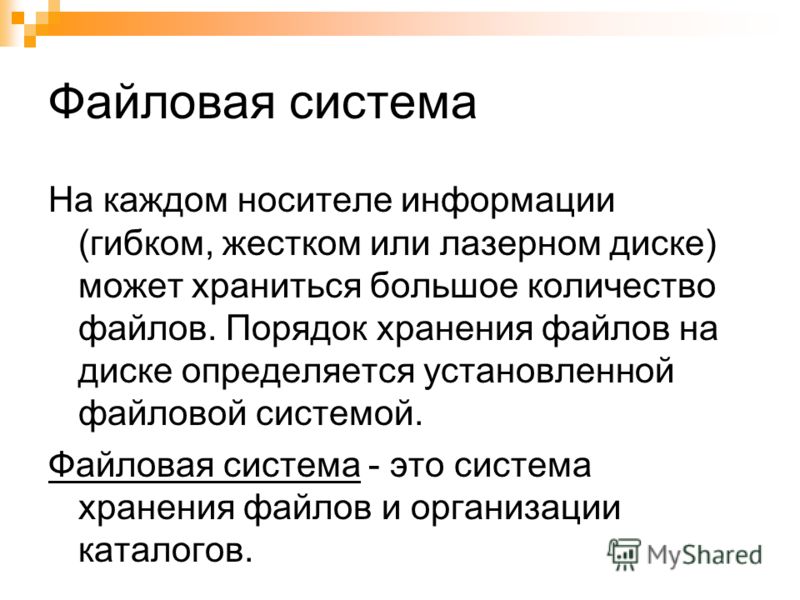 Файловая система

На каждом носителе информации (гибком, жестком или лазерном диске) может храниться большое количество файлов. Порядок хранения файлов на диске определяется установленной файловой системой.

Файловая система - это система хранения файлов и организации каталогов.

MyShared